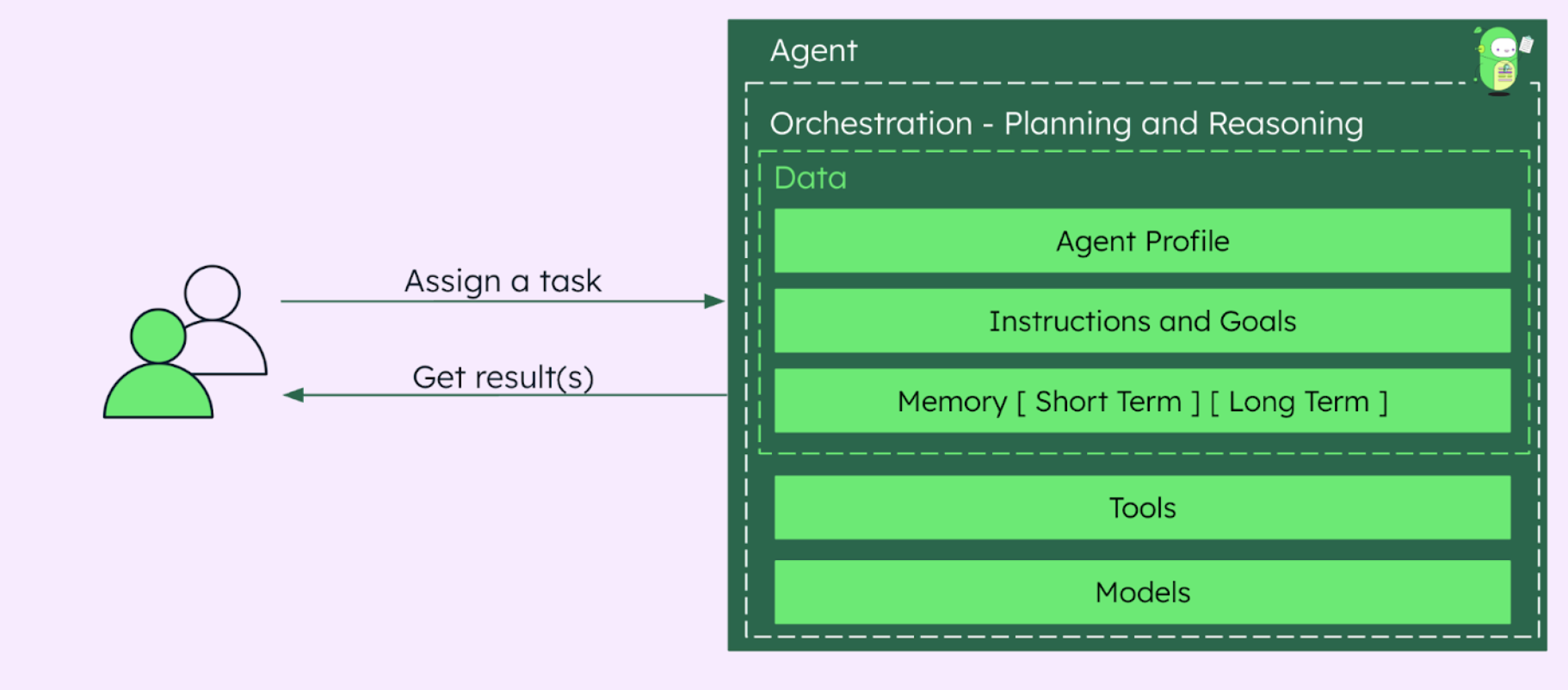 Assign a task

Get result(s)

Agent

Orchestration - Planning and Reasoning

Data

Agent Profile

Instructions and Goals

Memory [ Short Term ] [ Long Term ]

Tools

Models